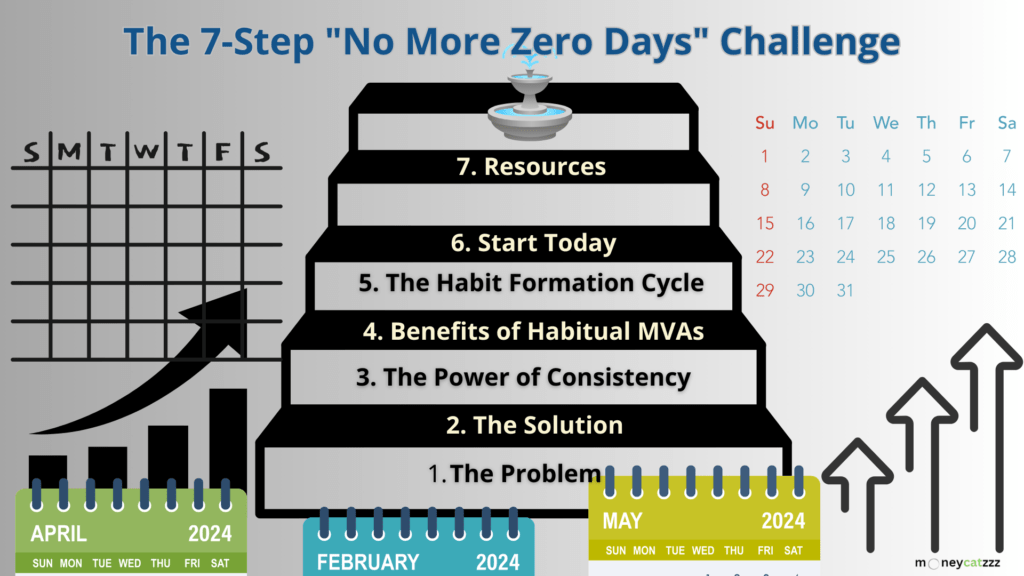 The 7-Step "No More Zero Days" Challenge

S M T W T F S

7. Resources

6. Start Today

5. The Habit Formation Cycle

4. Benefits of Habitual MVAs

3. The Power of Consistency

2. The Solution

1. The Problem

| Su | Mo | Tu | We | Th | Fr | Sa |
|---|---|---|---|---|---|---|
| 1 | 2 | 3 | 4 | 5 | 6 | 7 |
| 8 | 9 | 10 | 11 | 12 | 13 | 14 |
| 15 | 16 | 17 | 18 | 19 | 20 | 21 |
| 22 | 23 | 24 | 25 | 26 | 27 | 28 |
| 29 | 30 | 31 | | | | |

APRIL 2024
SUN MON TUE WED THU FRI SAT

FEBRUARY 2024

MAY 2024
SUN MON TUE WED THU FRI SAT

moneycatzzz